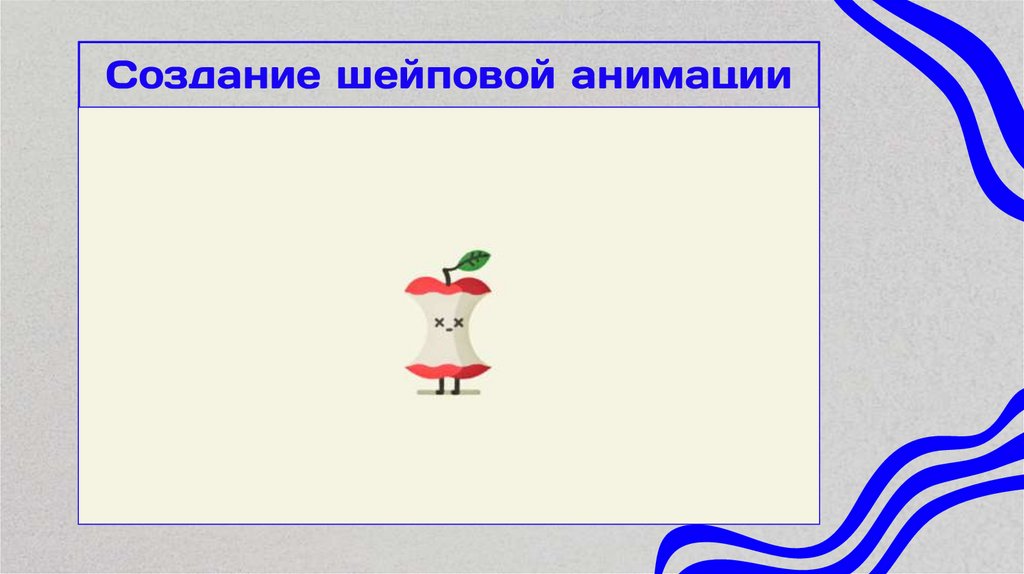 Создание шейповой анимации